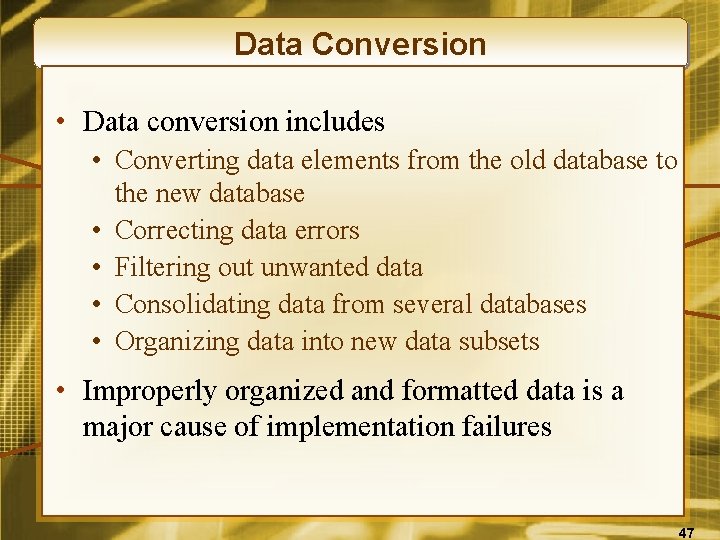 Data Conversion

• Data conversion includes
  • Converting data elements from the old database to the new database
  • Correcting data errors
  • Filtering out unwanted data
  • Consolidating data from several databases
  • Organizing data into new data subsets

• Improperly organized and formatted data is a major cause of implementation failures

47